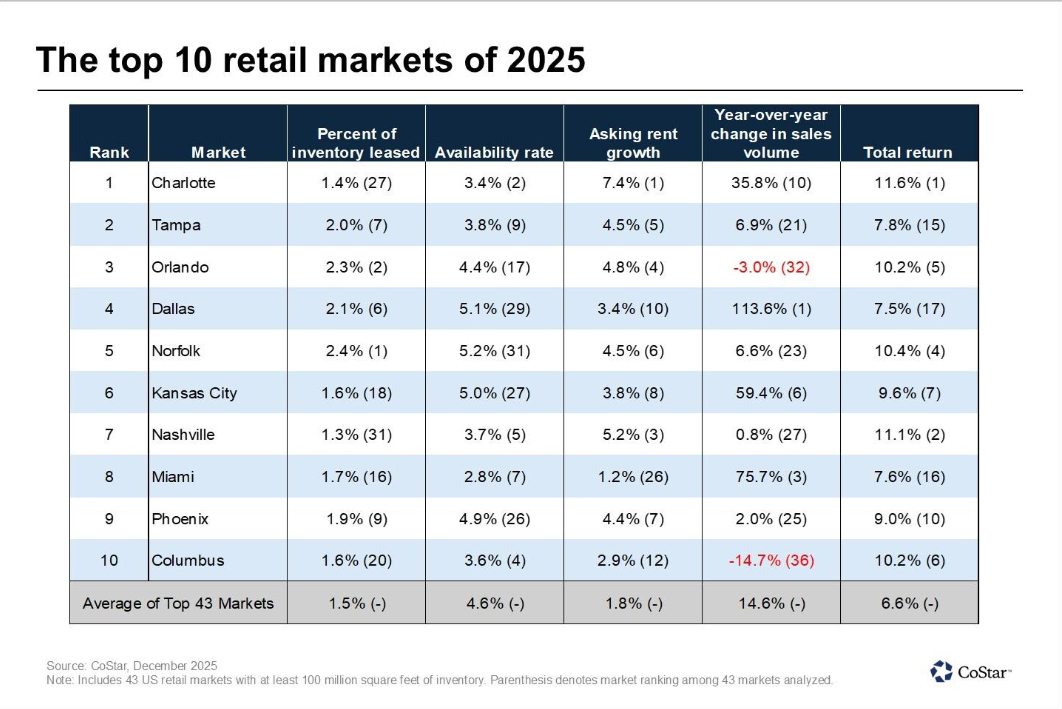 The top 10 retail markets of 2025

| Rank | Market | Percent of inventory leased | Availability rate | Asking rent growth | Year-over-year change in sales volume | Total return |
|---|---|---|---|---|---|---|
| 1 | Charlotte | 1.4% (27) | 3.4% (2) | 7.4% (1) | 35.8% (10) | 11.6% (1) |
| 2 | Tampa | 2.0% (7) | 3.8% (9) | 4.5% (5) | 6.9% (21) | 7.8% (15) |
| 3 | Orlando | 2.3% (2) | 4.4% (17) | 4.8% (4) | -3.0% (32) | 10.2% (5) |
| 4 | Dallas | 2.1% (6) | 5.1% (29) | 3.4% (10) | 113.6% (1) | 7.5% (17) |
| 5 | Norfolk | 2.4% (1) | 5.2% (31) | 4.5% (6) | 6.6% (23) | 10.4% (4) |
| 6 | Kansas City | 1.6% (18) | 5.0% (27) | 3.8% (8) | 59.4% (6) | 9.6% (7) |
| 7 | Nashville | 1.3% (31) | 3.7% (5) | 5.2% (3) | 0.8% (27) | 11.1% (2) |
| 8 | Miami | 1.7% (16) | 2.8% (7) | 1.2% (26) | 75.7% (3) | 7.6% (16) |
| 9 | Phoenix | 1.9% (9) | 4.9% (26) | 4.4% (7) | 2.0% (25) | 9.0% (10) |
| 10 | Columbus | 1.6% (20) | 3.6% (4) | 2.9% (12) | -14.7% (36) | 10.2% (6) |
| Average of Top 43 Markets | | 1.5% (-) | 4.6% (-) | 1.8% (-) | 14.6% (-) | 6.6% (-) |

Source: CoStar, December 2025
Note: Includes 43 US retail markets with at least 100 million square feet of inventory. Parenthesis denotes market ranking among 43 markets analyzed.

CoStar™